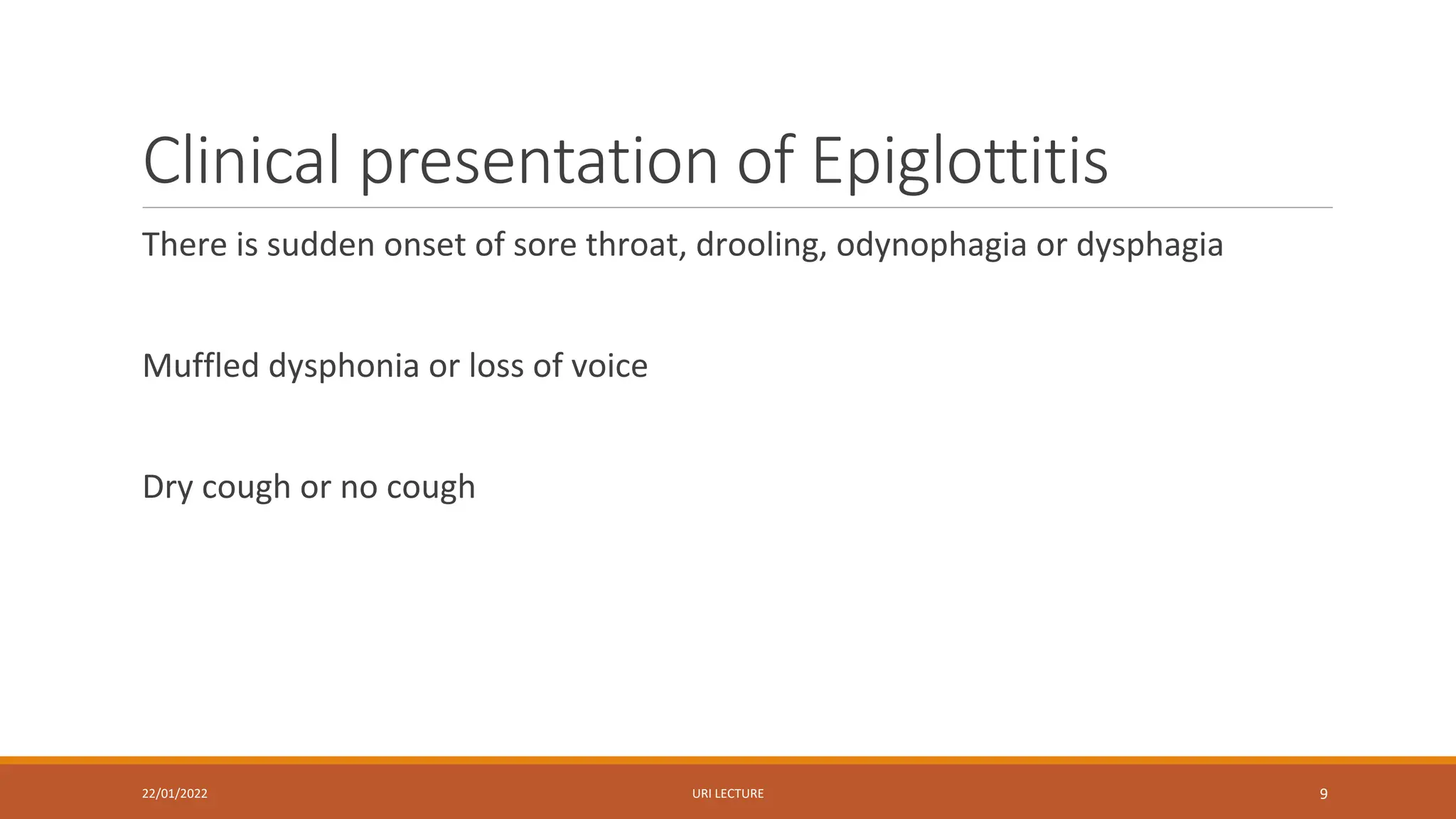 Clinical presentation of Epiglottitis

There is sudden onset of sore throat, drooling, odynophagia or dysphagia

Muffled dysphonia or loss of voice

Dry cough or no cough

22/01/2022 URI LECTURE 9